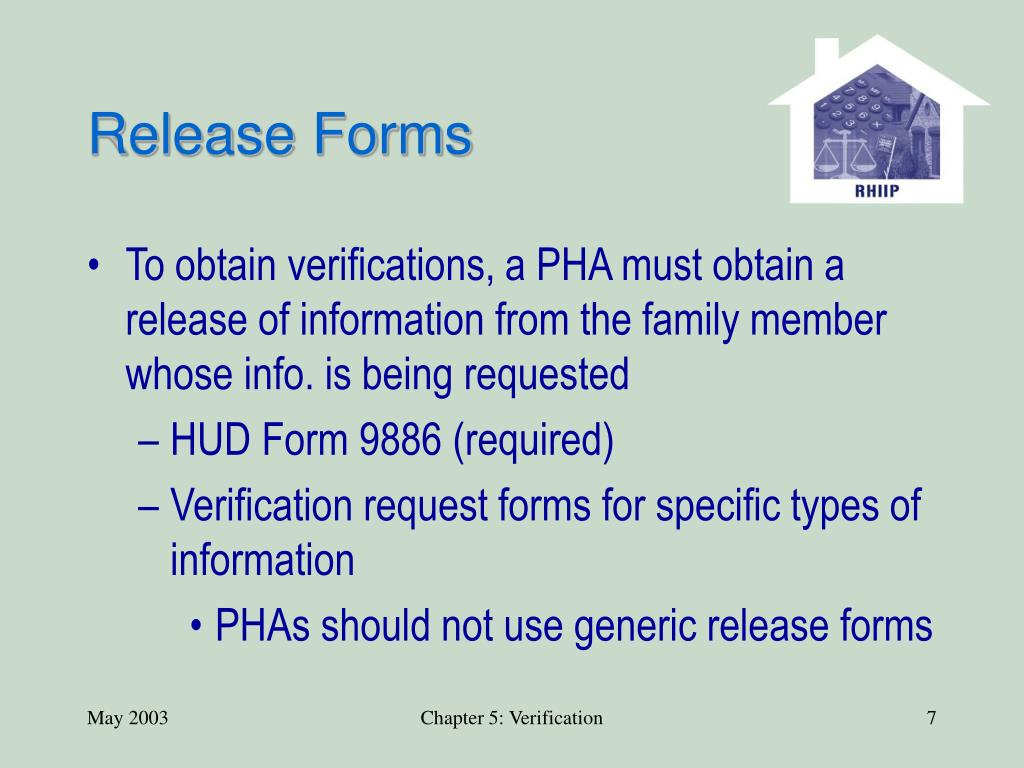 Release Forms

RHIIP

• To obtain verifications, a PHA must obtain a release of information from the family member whose info. is being requested

– HUD Form 9886 (required)

– Verification request forms for specific types of information

• PHAs should not use generic release forms

May 2003

Chapter 5: Verification

7